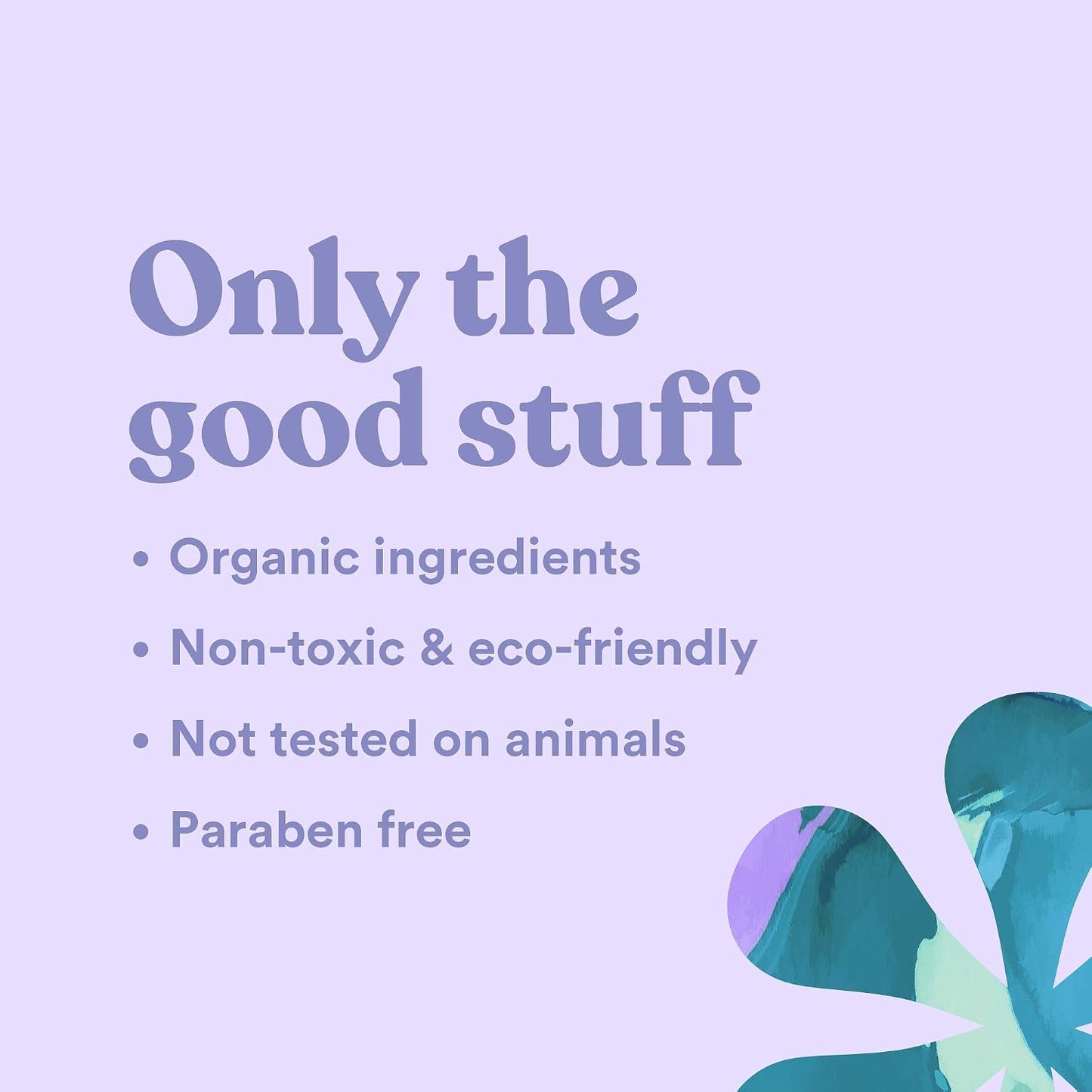 Only the good stuff

• Organic ingredients
• Non-toxic & eco-friendly
• Not tested on animals
• Paraben free